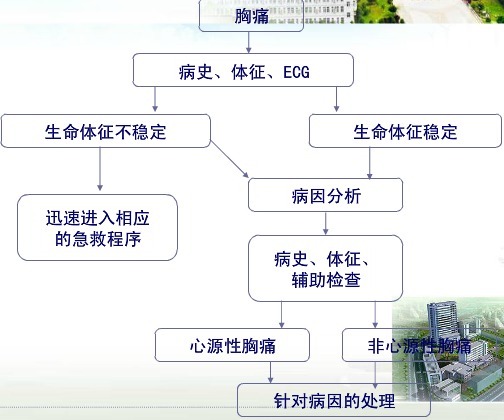 胸痛

病史、体征、ECG

生命体征不稳定

生命体征稳定

迅速进入相应的急救程序

病因分析

病史、体征、辅助检查

心源性胸痛

非心源性胸痛

针对病因的处理